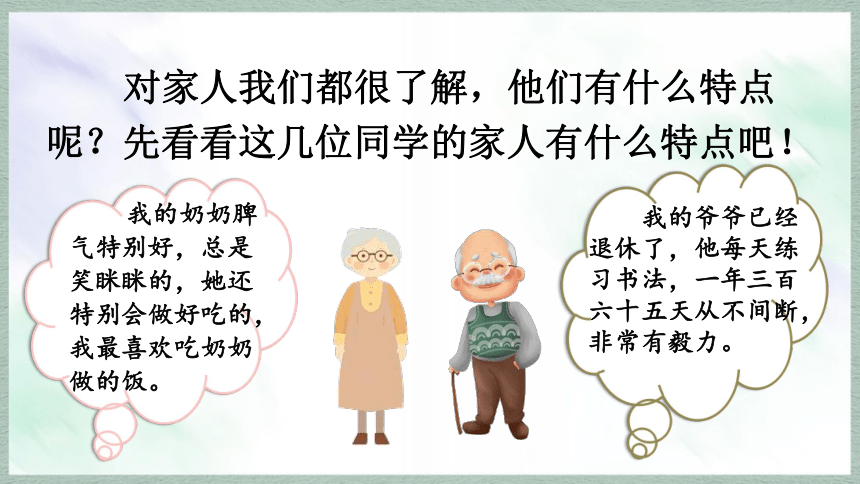 对家人我们都很了解，他们有什么特点呢？先看看这几位同学的家人有什么特点吧！

我的奶奶脾气特别好，总是笑眯眯的，她还特别会做好吃的，我最喜欢吃奶奶做的饭。

我的爷爷已经退休了，他每天练习书法，一年三百六十五天从不间断，非常有毅力。